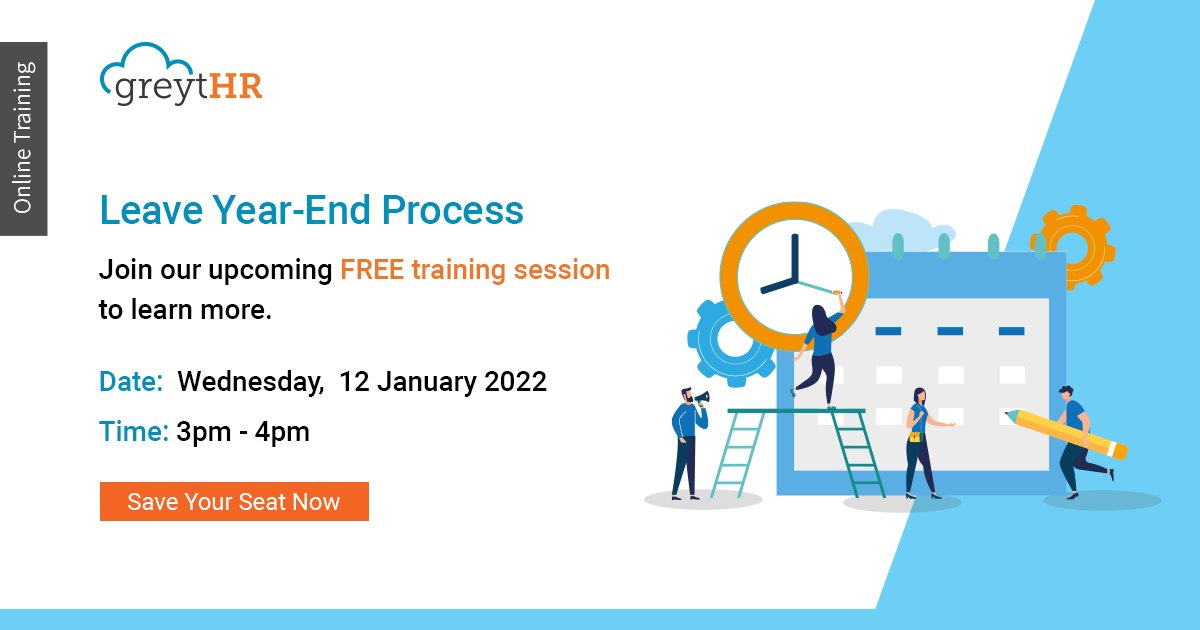 Online Training

greytHR

Leave Year-End Process

Join our upcoming FREE training session to learn more.

Date: Wednesday, 12 January 2022

Time: 3pm - 4pm

Save Your Seat Now